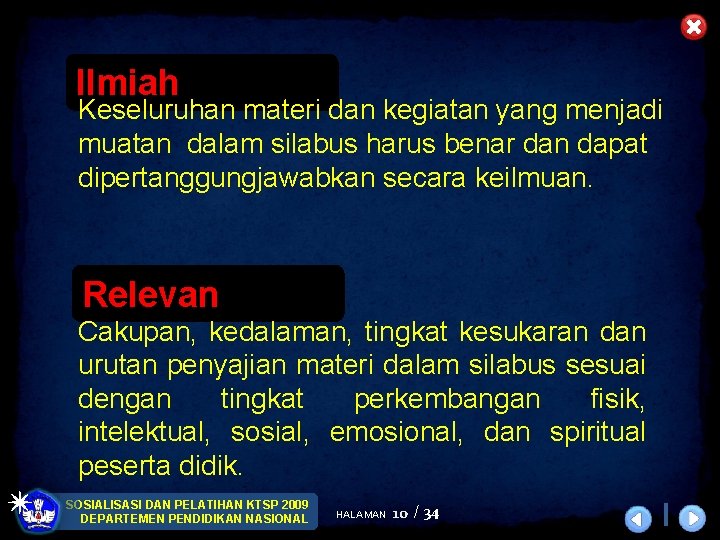 Ilmiah
Keseluruhan materi dan kegiatan yang menjadi muatan dalam silabus harus benar dan dapat dipertanggungjawabkan secara keilmuan.

Relevan
Cakupan, kedalaman, tingkat kesukaran dan urutan penyajian materi dalam silabus sesuai dengan tingkat perkembangan fisik, intelektual, sosial, emosional, dan spiritual peserta didik.

SOSIALISASI DAN PELATIHAN KTSP 2009
DEPARTEMEN PENDIDIKAN NASIONAL

HALAMAN 10 / 34